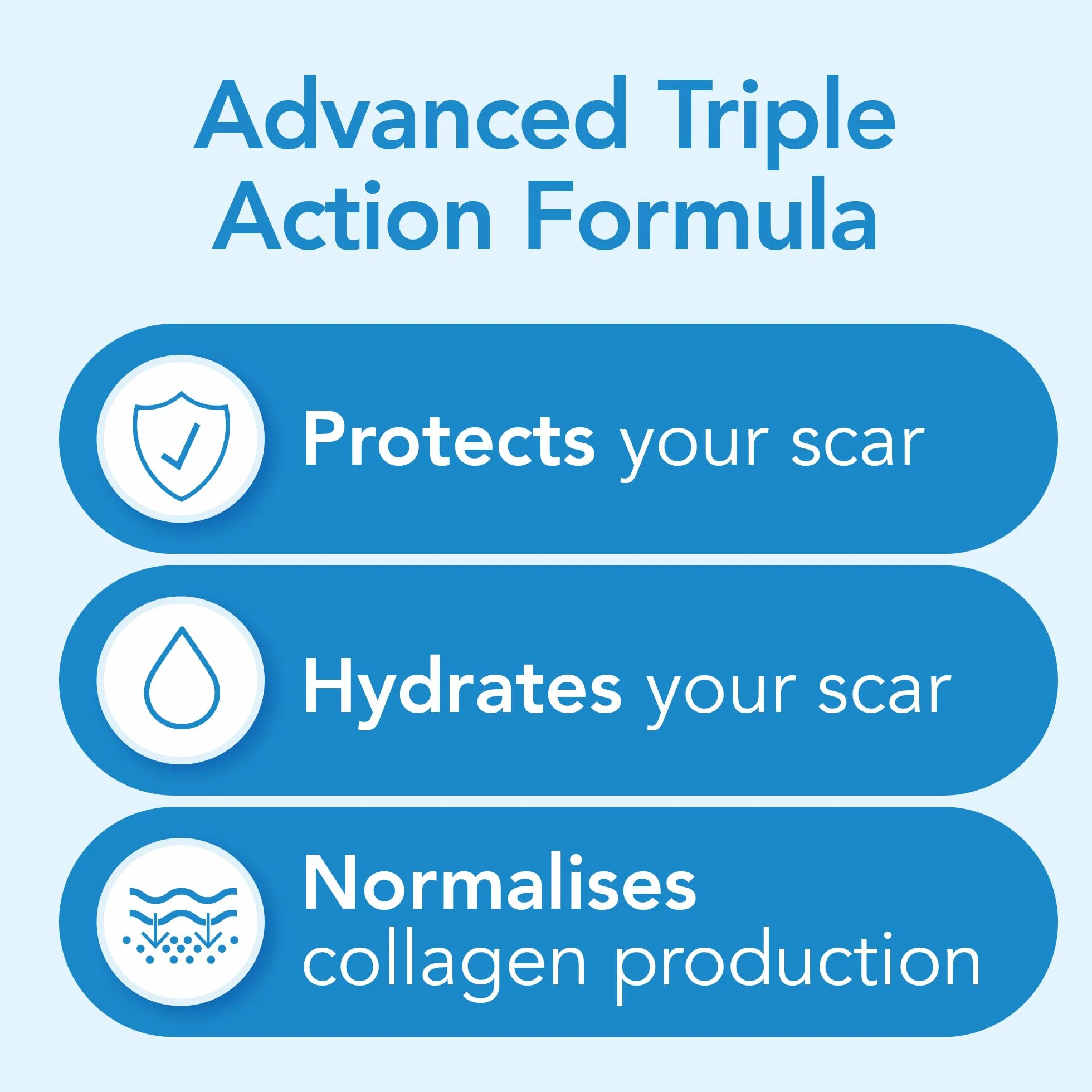 Advanced Triple Action Formula

Protects your scar

Hydrates your scar

Normalises collagen production